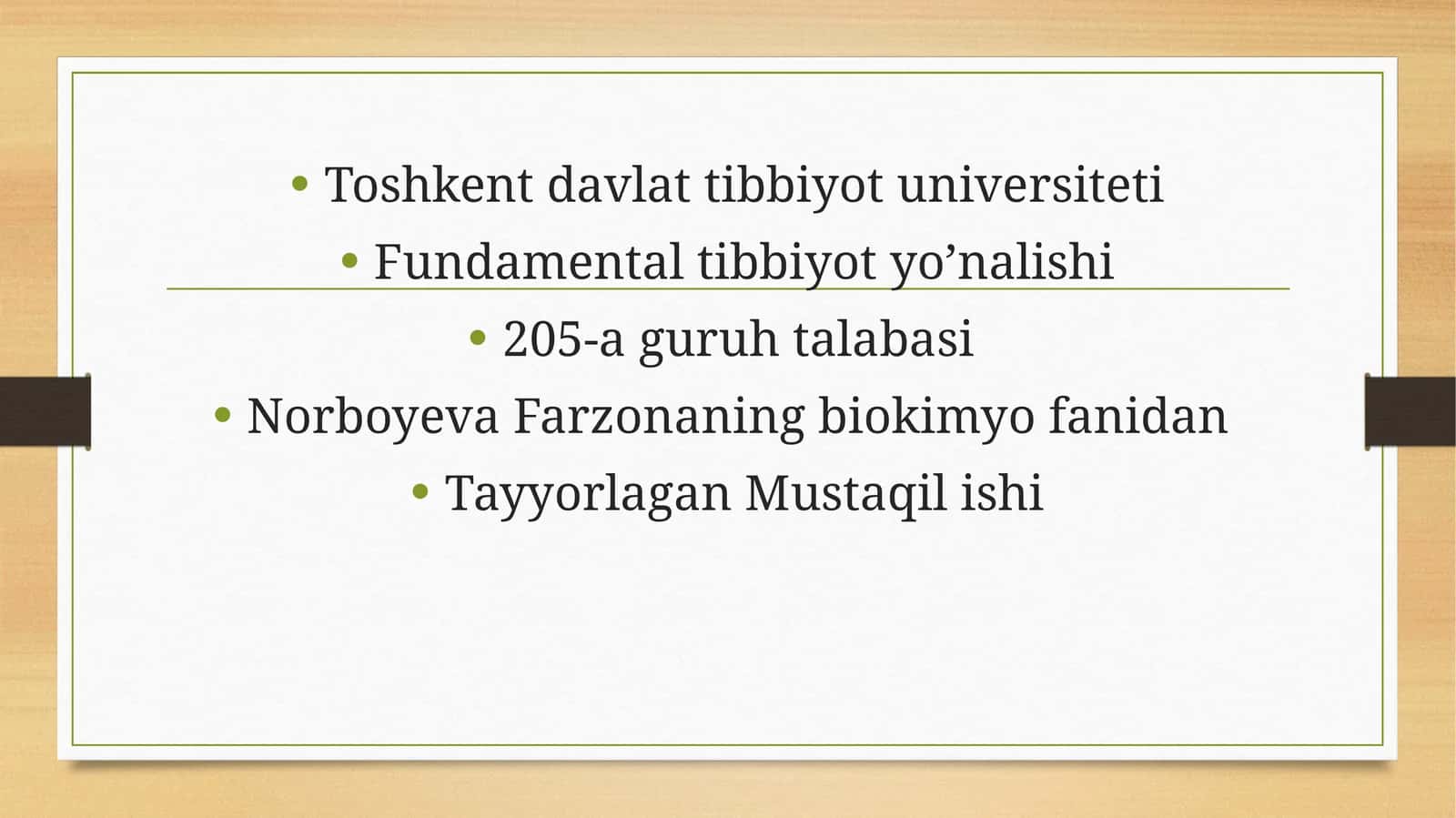 • Toshkent davlat tibbiyot universiteti
• Fundamental tibbiyot yo’nalishi
• 205-a guruh talabasi
• Norboyeva Farzonaning biokimyo fanidan
• Tayyorlagan Mustaqil ishi